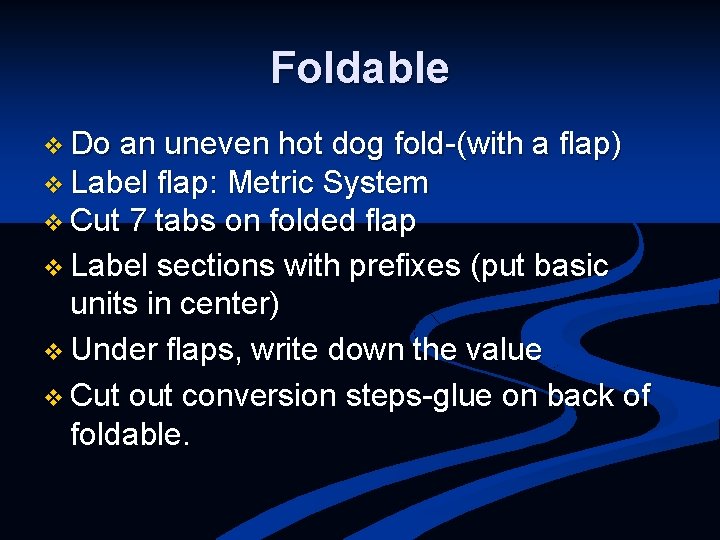 Foldable

❖ Do an uneven hot dog fold-(with a flap)
❖ Label flap: Metric System
❖ Cut 7 tabs on folded flap
❖ Label sections with prefixes (put basic units in center)
❖ Under flaps, write down the value
❖ Cut out conversion steps-glue on back of foldable.